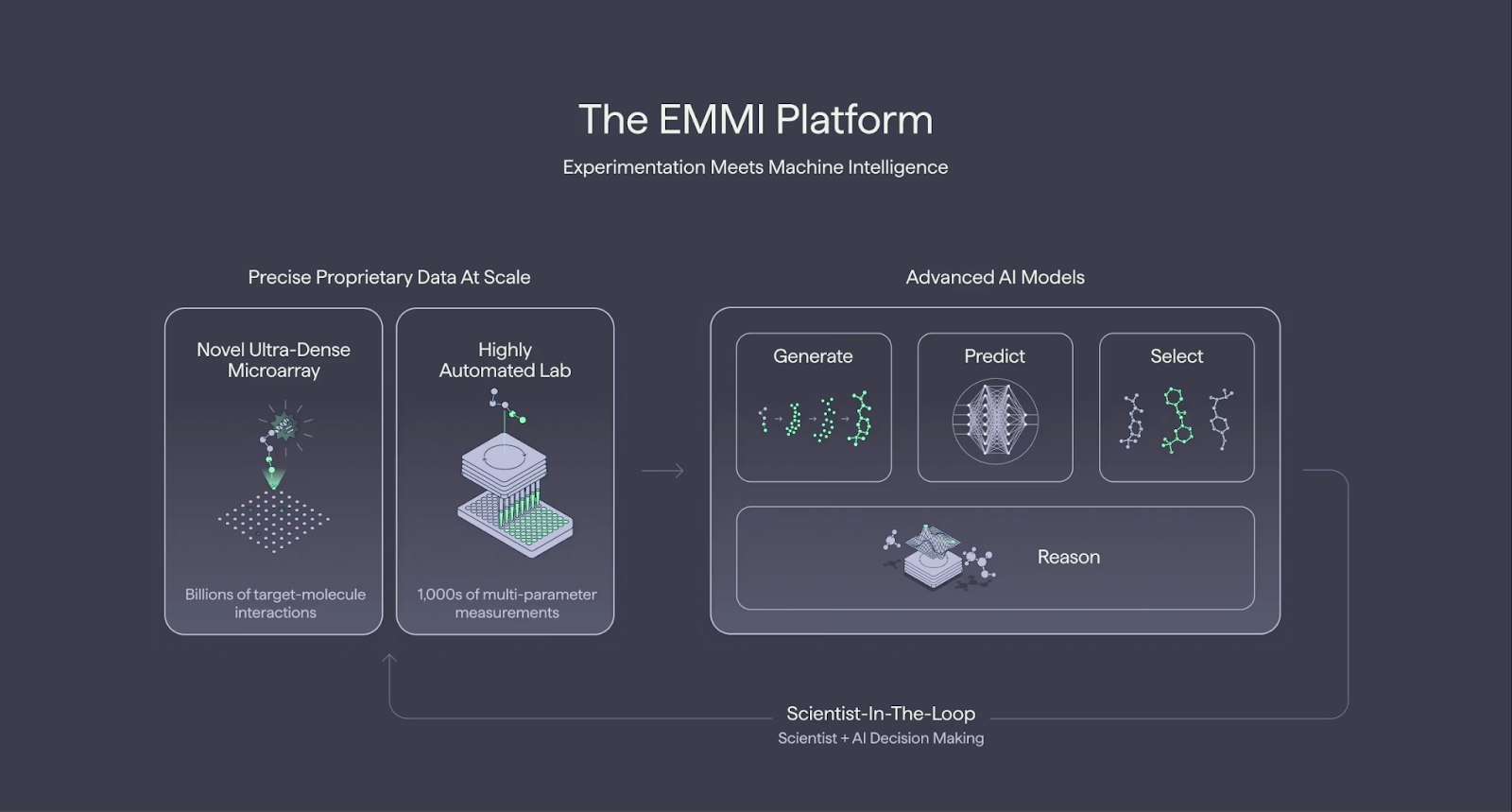 The EMMI Platform

Experimentation Meets Machine Intelligence

Precise Proprietary Data At Scale

Novel Ultra-Dense Microarray

Billions of target-molecule interactions

Highly Automated Lab

1,000s of multi-parameter measurements

Advanced AI Models

Generate

Predict

Select

Reason

Scientist-In-The-Loop

Scientist + AI Decision Making